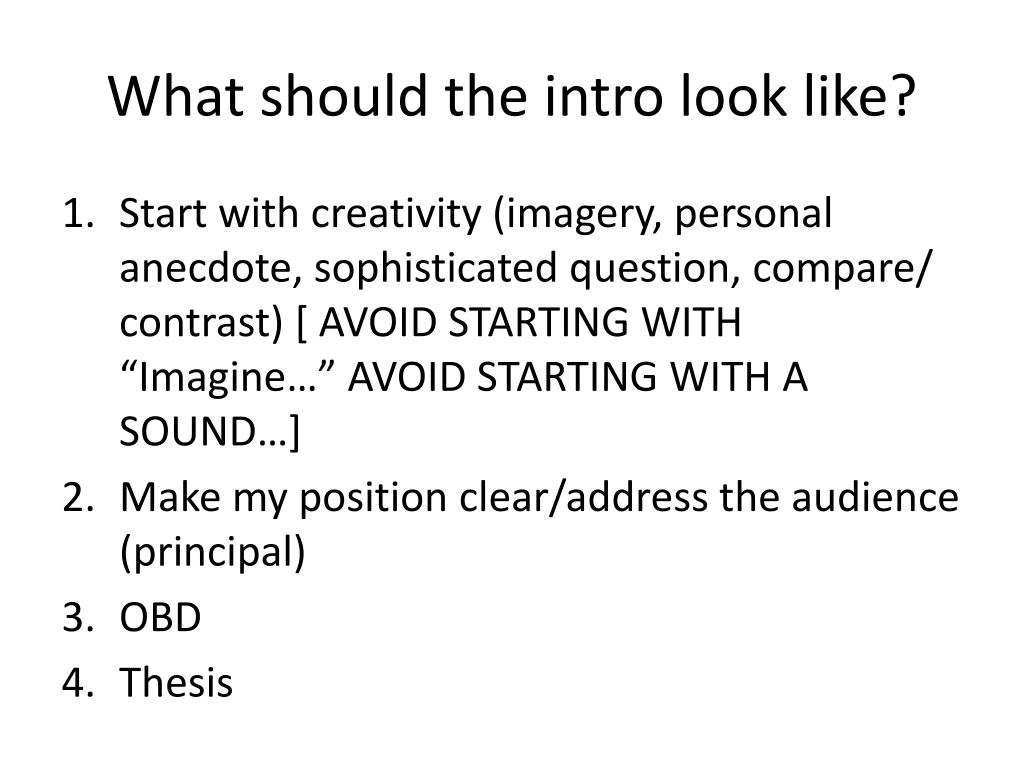 What should the intro look like?

1. Start with creativity (imagery, personal anecdote, sophisticated question, compare/ contrast) [ AVOID STARTING WITH “Imagine…” AVOID STARTING WITH A SOUND…]
2. Make my position clear/address the audience (principal)
3. OBD
4. Thesis